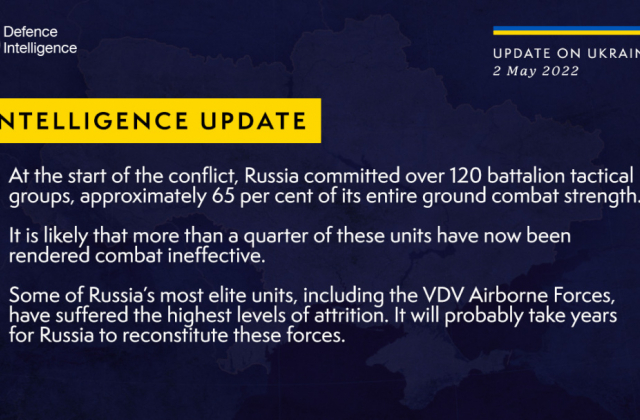 Defence
Intelligence

UPDATE ON UKRAIN
2 May 2022

NTELLIGENCE UPDATE

At the start of the conflict, Russia committed over 120 battalion tactical groups, approximately 65 per cent of its entire ground combat strength.

It is likely that more than a quarter of these units have now been rendered combat ineffective.

Some of Russia's most elite units, including the VDV Airborne Forces, have suffered the highest levels of attrition. It will probably take years for Russia to reconstitute these forces.